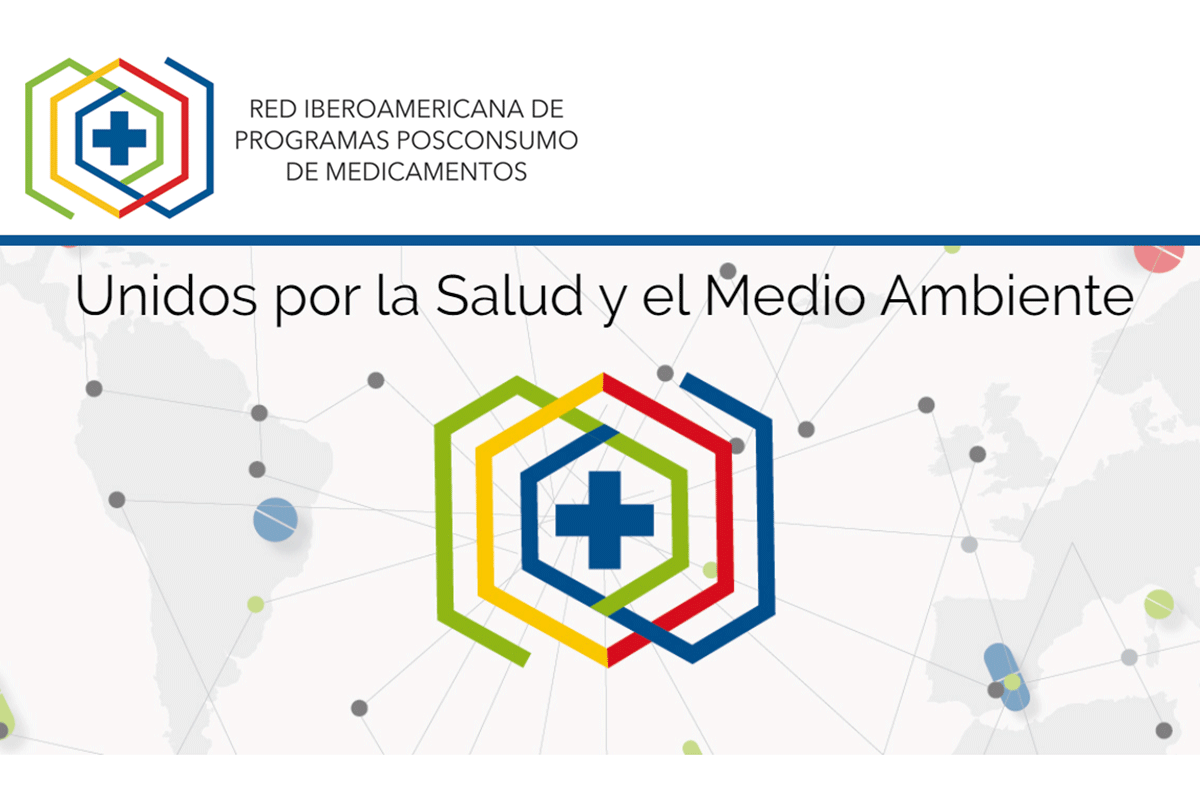 RED IBEROAMERICANA DE PROGRAMAS POSCONSUMO DE MEDICAMENTOS

Unidos por la Salud y el Medio Ambiente